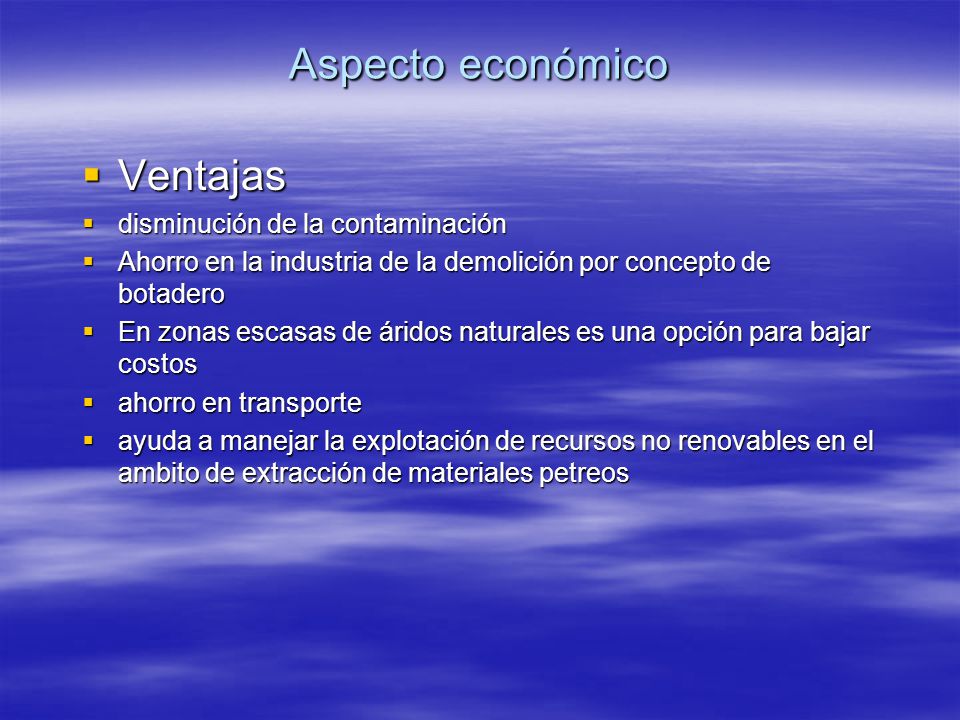 Aspecto económico

- Ventajas
- disminución de la contaminación
- Ahorro en la industria de la demolición por concepto de botadero
- En zonas escasas de áridos naturales es una opción para bajar costos
- ahorro en transporte
- ayuda a manejar la explotación de recursos no renovables en el ambito de extracción de materiales petreos